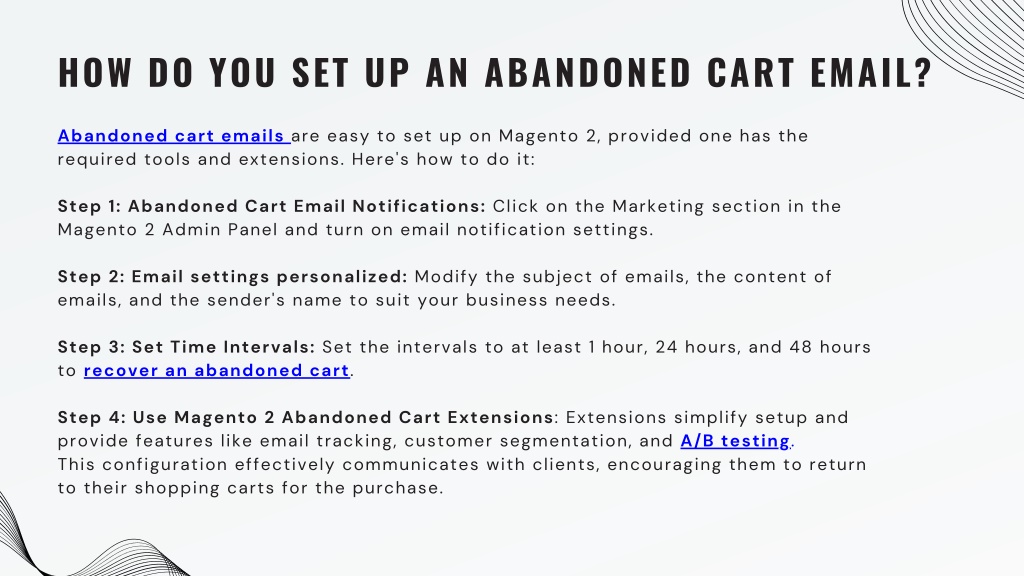 HOW DO YOU SET UP AN ABANDONED CART EMAIL?

Abandoned cart emails are easy to set up on Magento 2, provided one has the required tools and extensions. Here's how to do it:

Step 1: Abandoned Cart Email Notifications: Click on the Marketing section in the Magento 2 Admin Panel and turn on email notification settings.

Step 2: Email settings personalized: Modify the subject of emails, the content of emails, and the sender's name to suit your business needs.

Step 3: Set Time Intervals: Set the intervals to at least 1 hour, 24 hours, and 48 hours to recover an abandoned cart.

Step 4: Use Magento 2 Abandoned Cart Extensions: Extensions simplify setup and provide features like email tracking, customer segmentation, and A/B testing.
This configuration effectively communicates with clients, encouraging them to return to their shopping carts for the purchase.